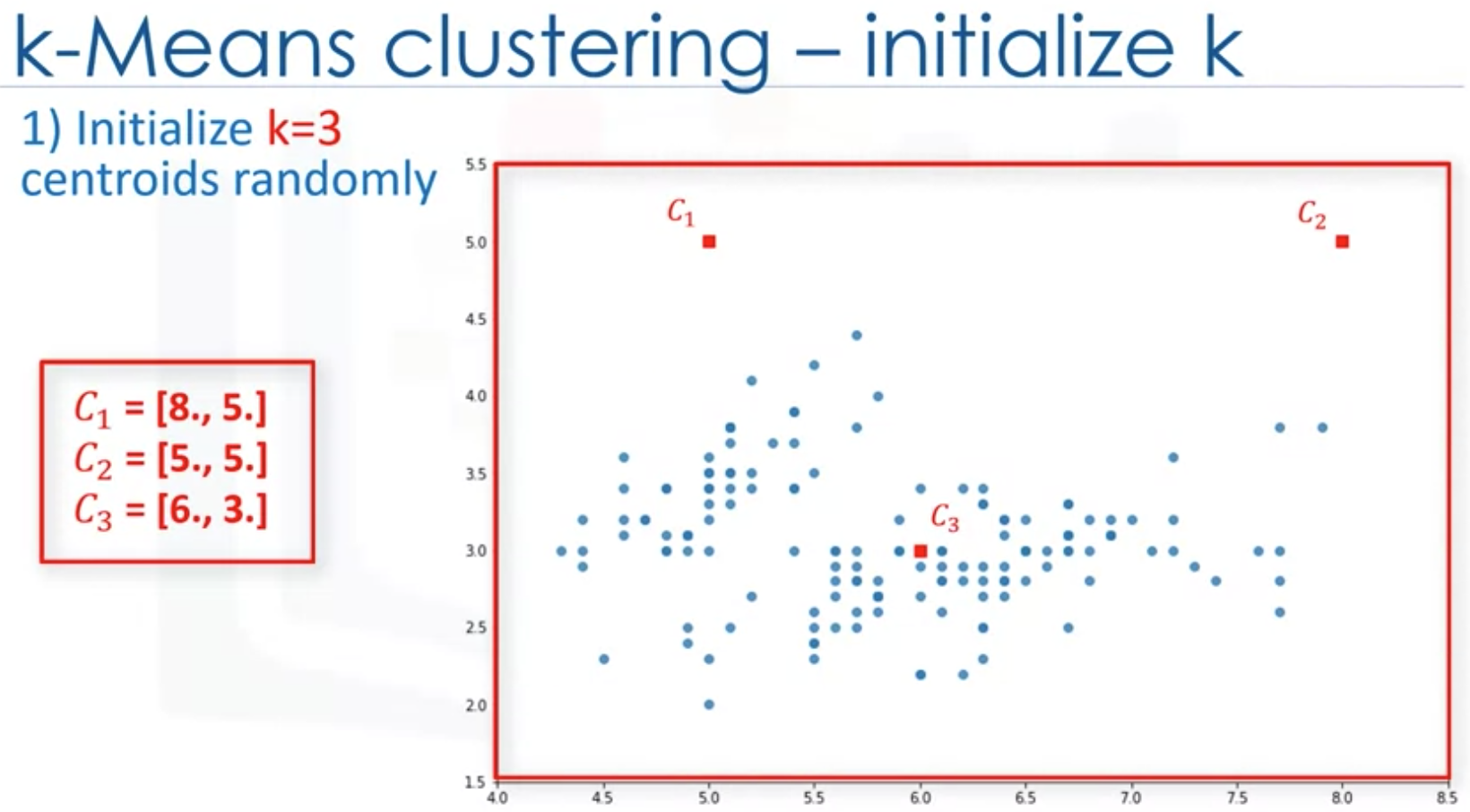 k-Means clustering – initialize k

1) Initialize k=3 centroids randomly

$C_1$ = [8., 5.]
$C_2$ = [5., 5.]
$C_3$ = [6., 3.]

$C_1$
$C_2$
$C_3$

5.5
5.0
4.5
4.0
3.5
3.0
2.5
2.0
1.5

4.0 4.5 5.0 5.5 6.0 6.5 7.0 7.5 8.0 8.5